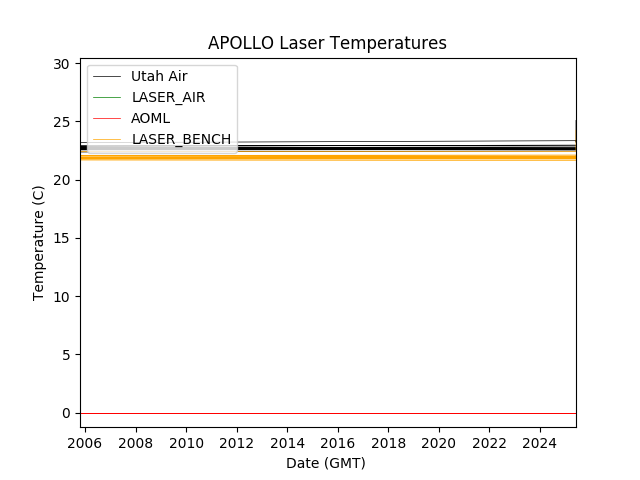 APOLLO Laser Temperatures

Utah Air
LASER_AIR
AOML
LASER_BENCH

Temperature (C)

30
25
20
15
10
5
0

2006 2008 2010 2012 2014 2016 2018 2020 2022 2024

Date (GMT)